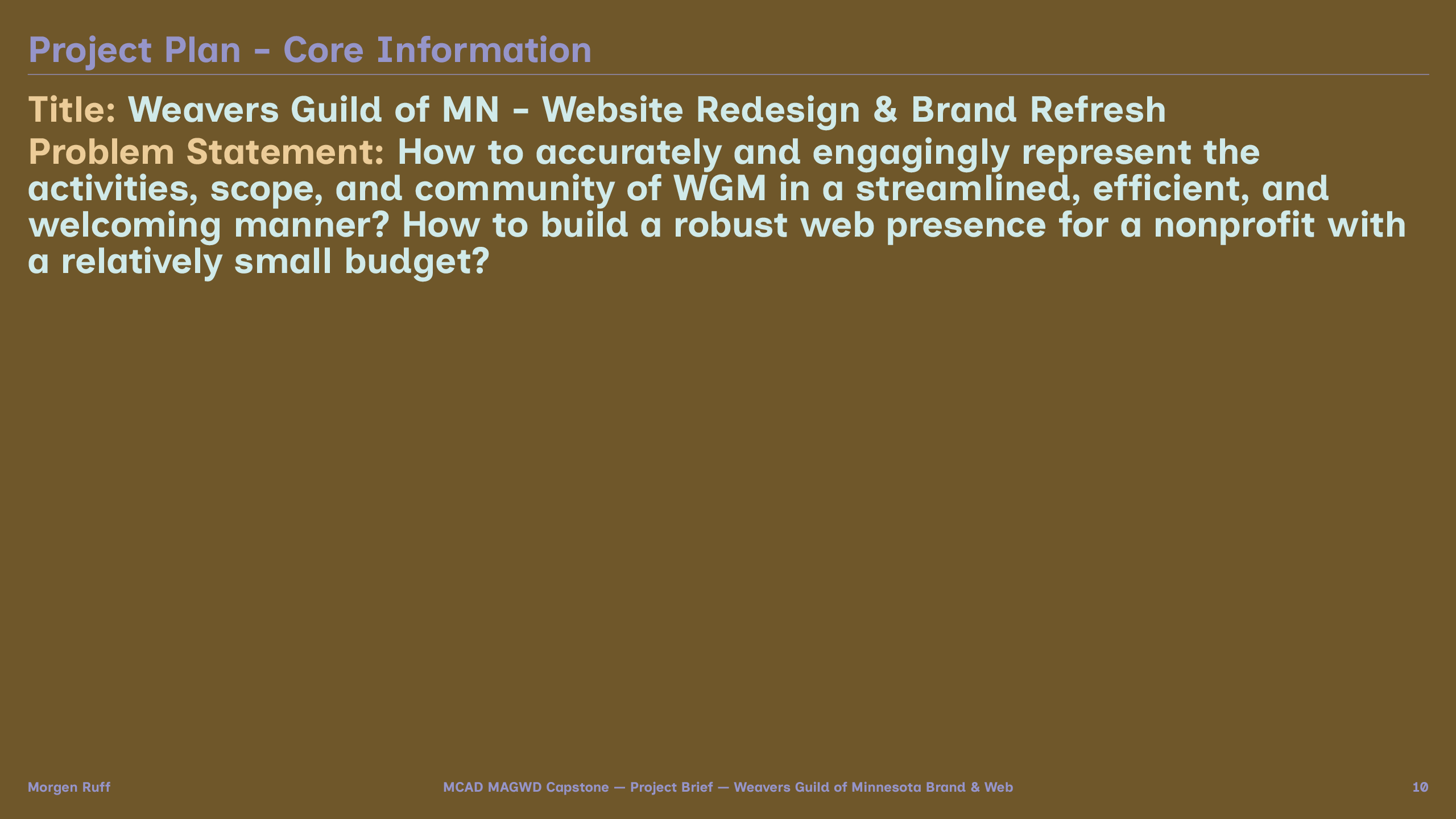 Project Plan - Core Information

Title: Weavers Guild of MN - Website Redesign & Brand Refresh

Problem Statement: How to accurately and engagingly represent the activities, scope, and community of WGM in a streamlined, efficient, and welcoming manner? How to build a robust web presence for a nonprofit with a relatively small budget?

Morgen Ruff

MCAD MAGWD Capstone — Project Brief — Weavers Guild of Minnesota Brand & Web

10